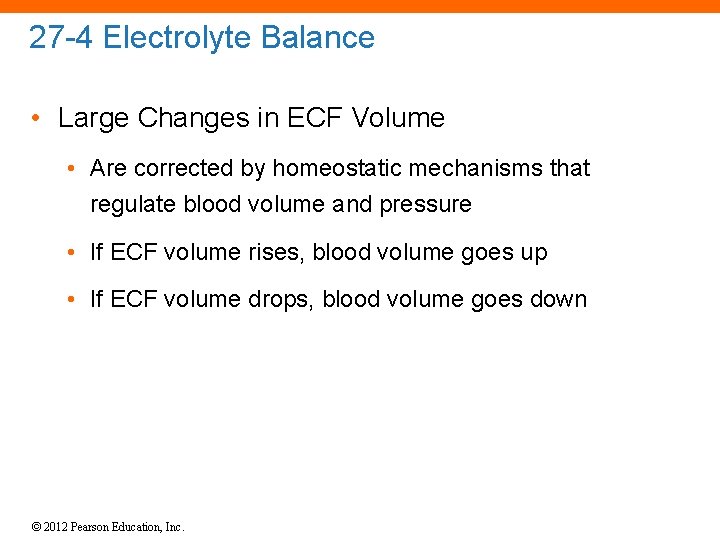 27-4 Electrolyte Balance

• Large Changes in ECF Volume

• Are corrected by homeostatic mechanisms that regulate blood volume and pressure

• If ECF volume rises, blood volume goes up

• If ECF volume drops, blood volume goes down

© 2012 Pearson Education, Inc.